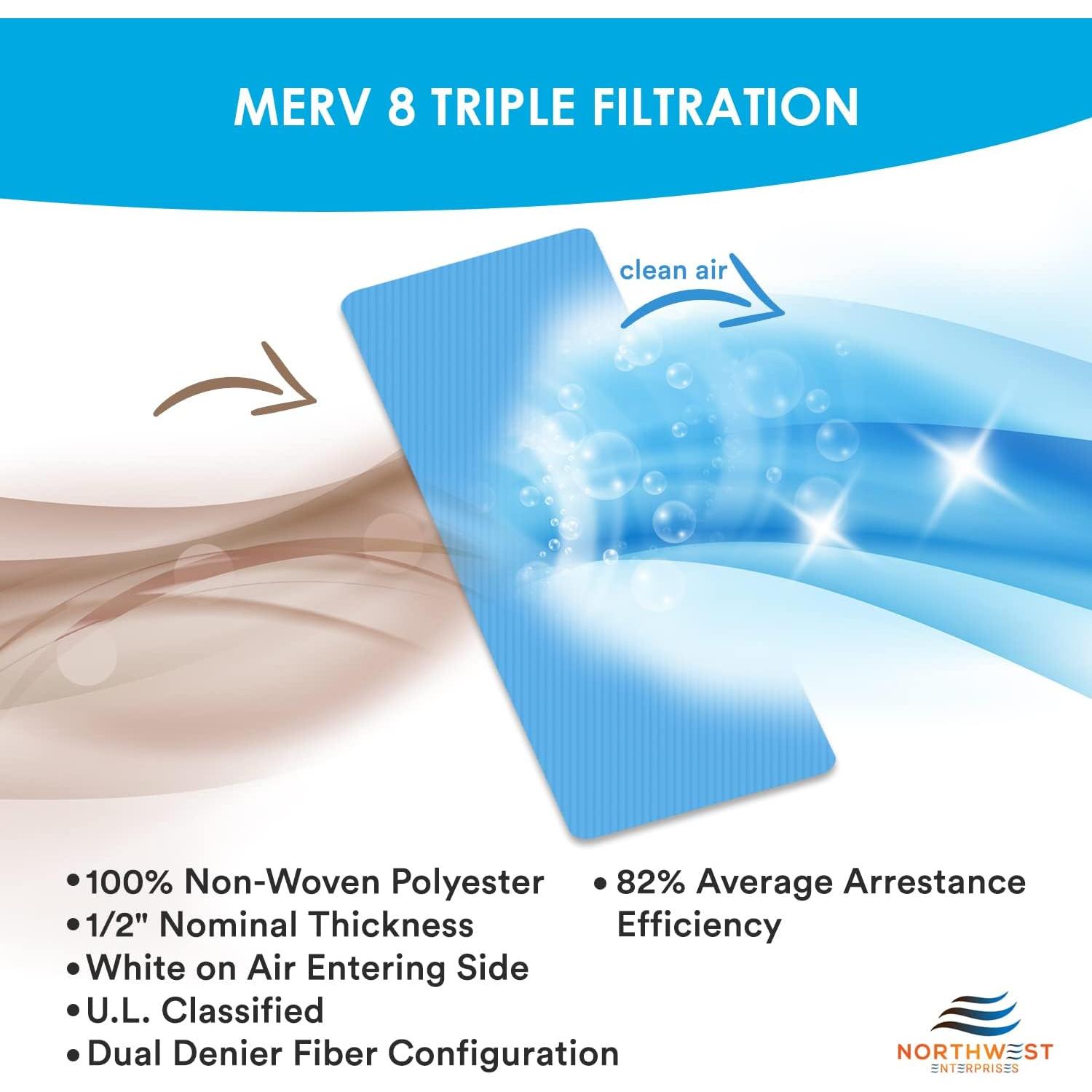 MERV 8 TRIPLE FILTRATION

clean air

• 100% Non-Woven Polyester
• 1/2" Nominal Thickness
• White on Air Entering Side
• U.L. Classified
• Dual Denier Fiber Configuration

• 82% Average Arrestance Efficiency

NORTHWEST
ENTERPRISES